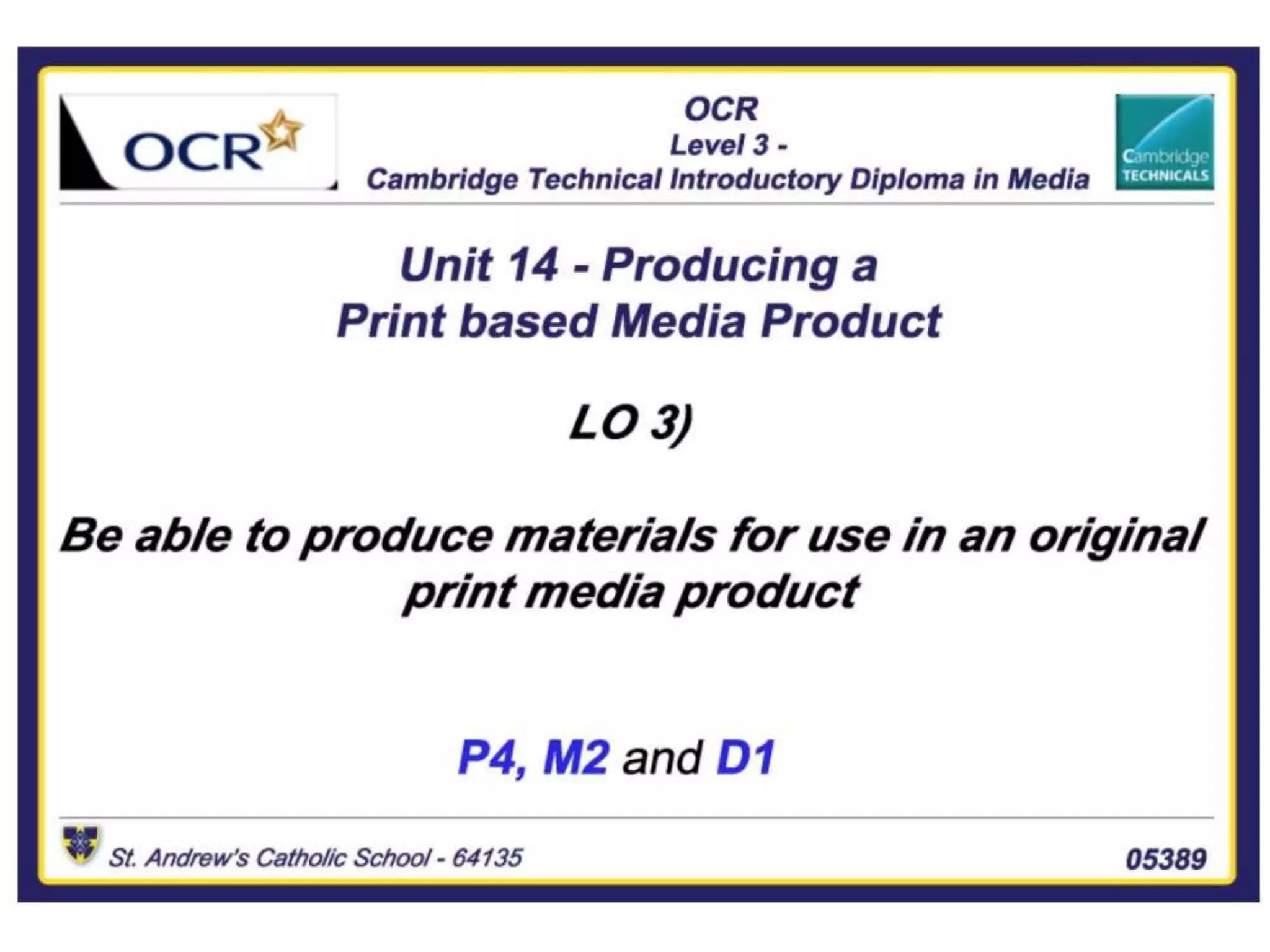 OCR

OCR
Level 3 -
Cambridge Technical Introductory Diploma in Media

Cambridge TECHNICALS

Unit 14 - Producing a Print based Media Product

LO 3)

Be able to produce materials for use in an original print media product

P4, M2 and D1

St. Andrew's Catholic School - 64135

05389